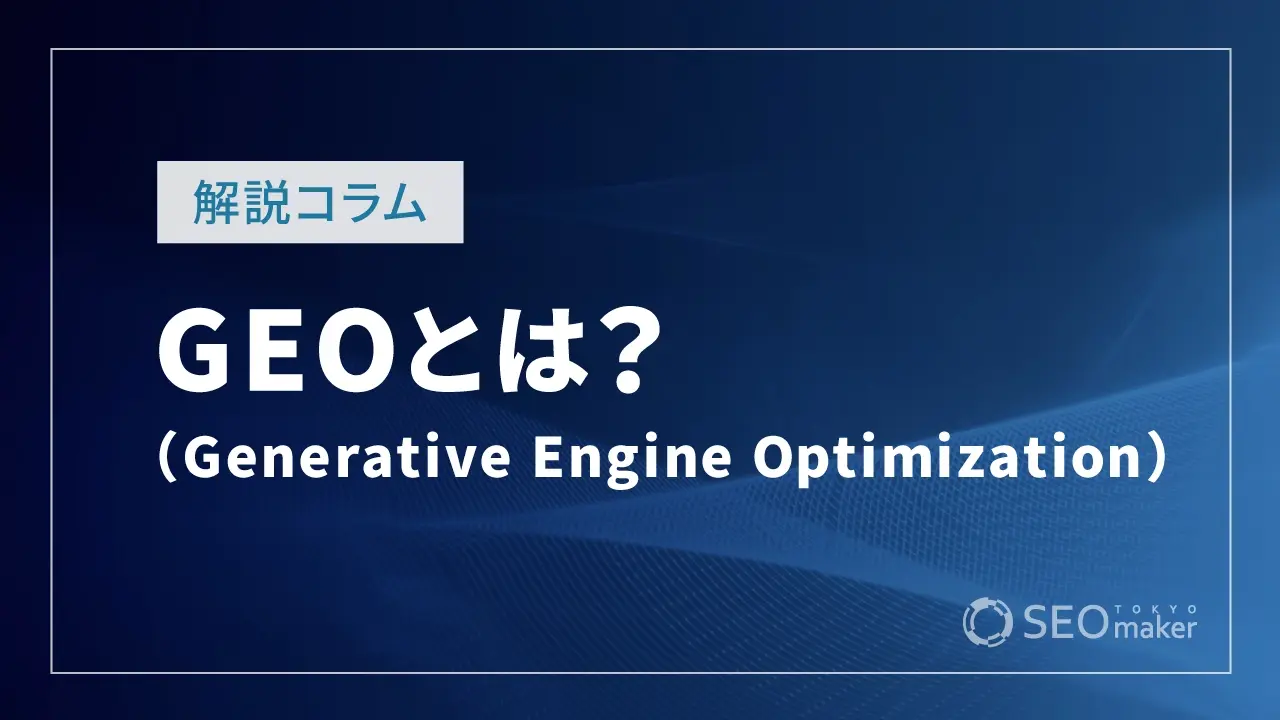 解説コラム

GEOとは？

（Generative Engine Optimization）

SEO TOKYO maker